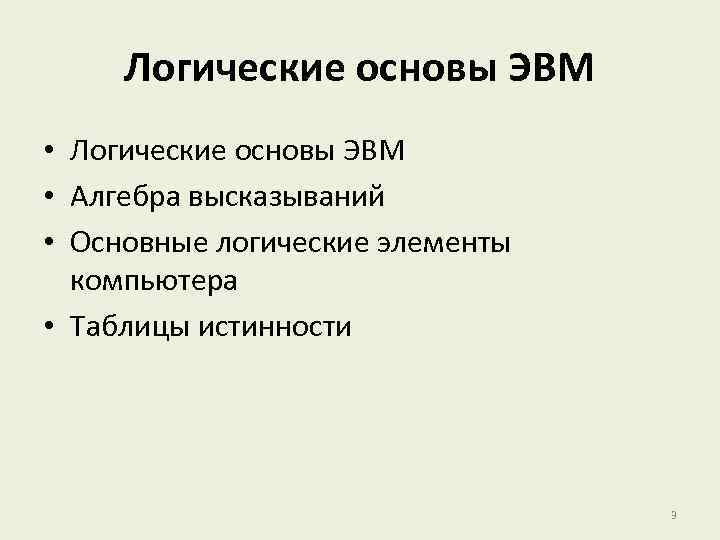 Логические основы ЭВМ

• Логические основы ЭВМ
• Алгебра высказываний
• Основные логические элементы компьютера
• Таблицы истинности

9